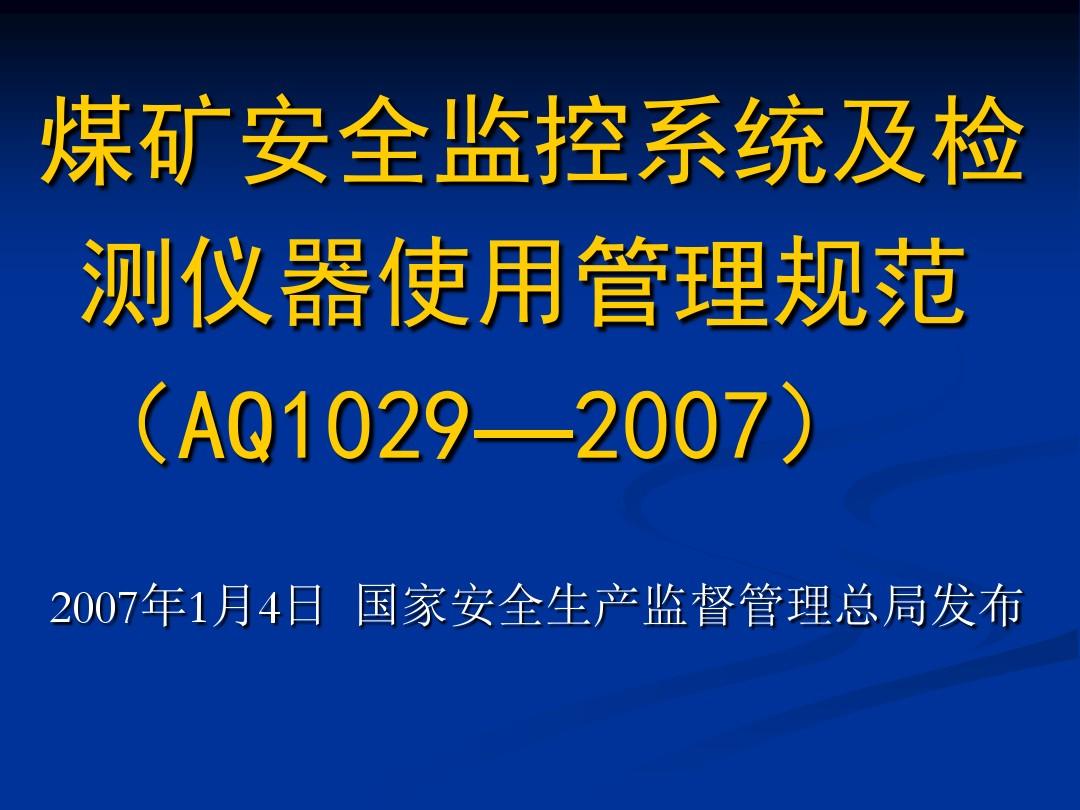 煤矿安全监控系统及检测仪器使用管理规范（AQ1029—2007）

2007年1月4日 国家安全生产监督管理总局发布